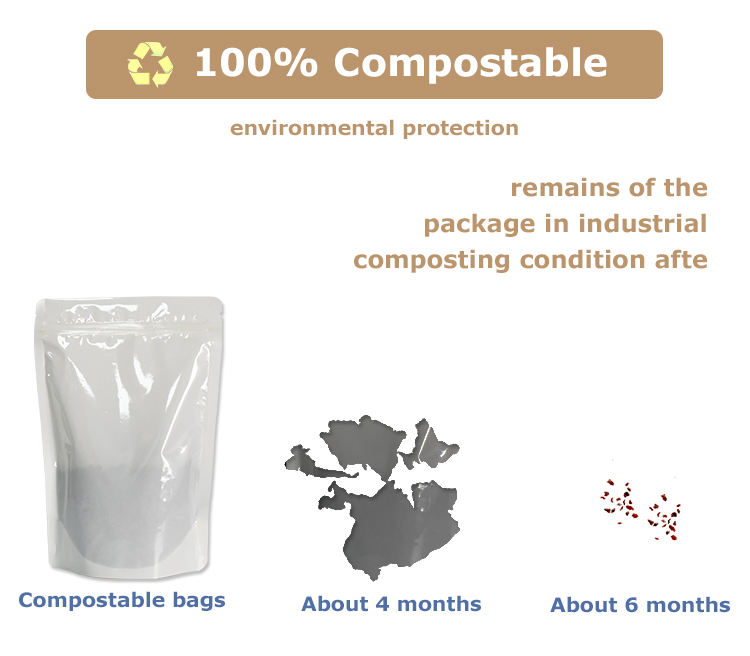 100% Compostable

environmental protection

remains of the package in industrial composting condition afte

Compostable bags

About 4 months

About 6 months